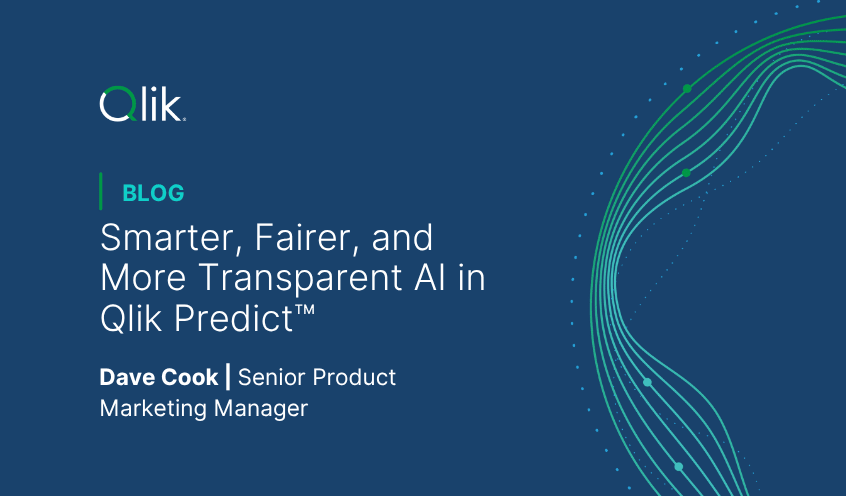 Qlik

BLOG

Smarter, Fairer, and More Transparent AI in Qlik Predict™

Dave Cook | Senior Product Marketing Manager